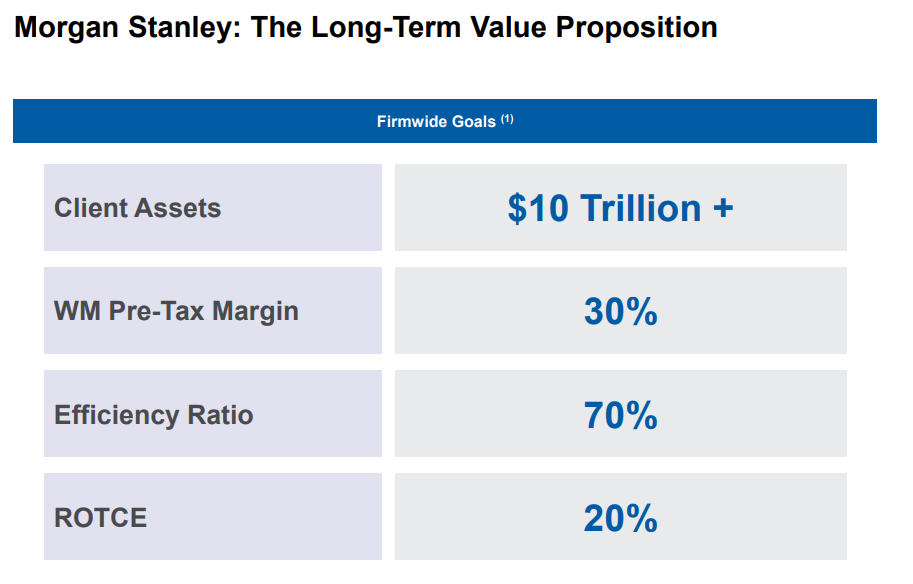 Morgan Stanley: The Long-Term Value Proposition

Firmwide Goals $^{(1)}$

| Client Assets | \$10 Trillion + |
|---|---|
| WM Pre-Tax Margin | 30% |
| Efficiency Ratio | 70% |
| ROTCE | 20% |